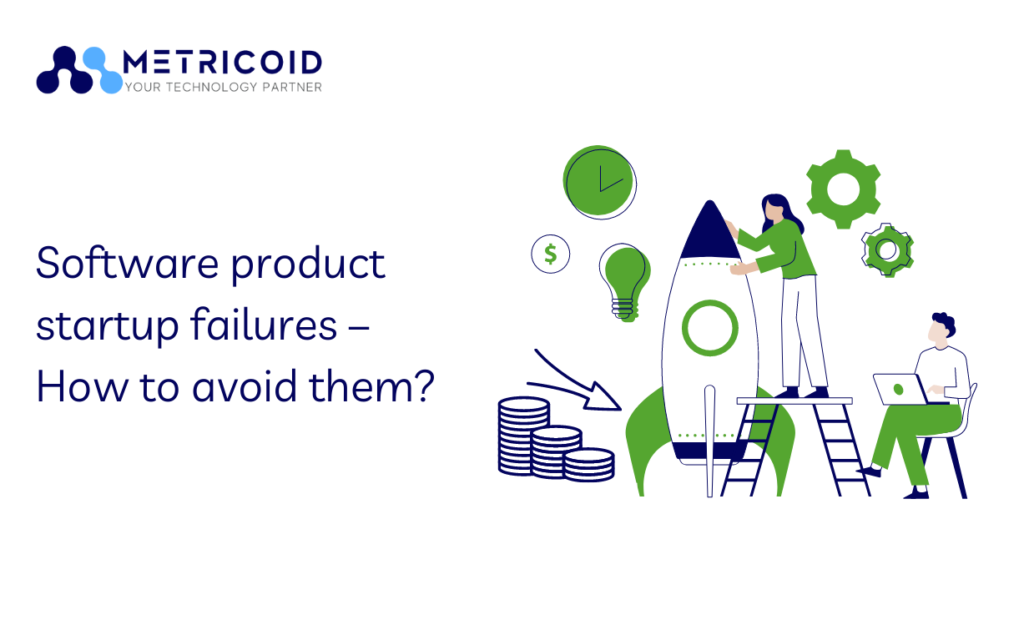 METRICOID
YOUR TECHNOLOGY PARTNER

Software product startup failures – How to avoid them?

$